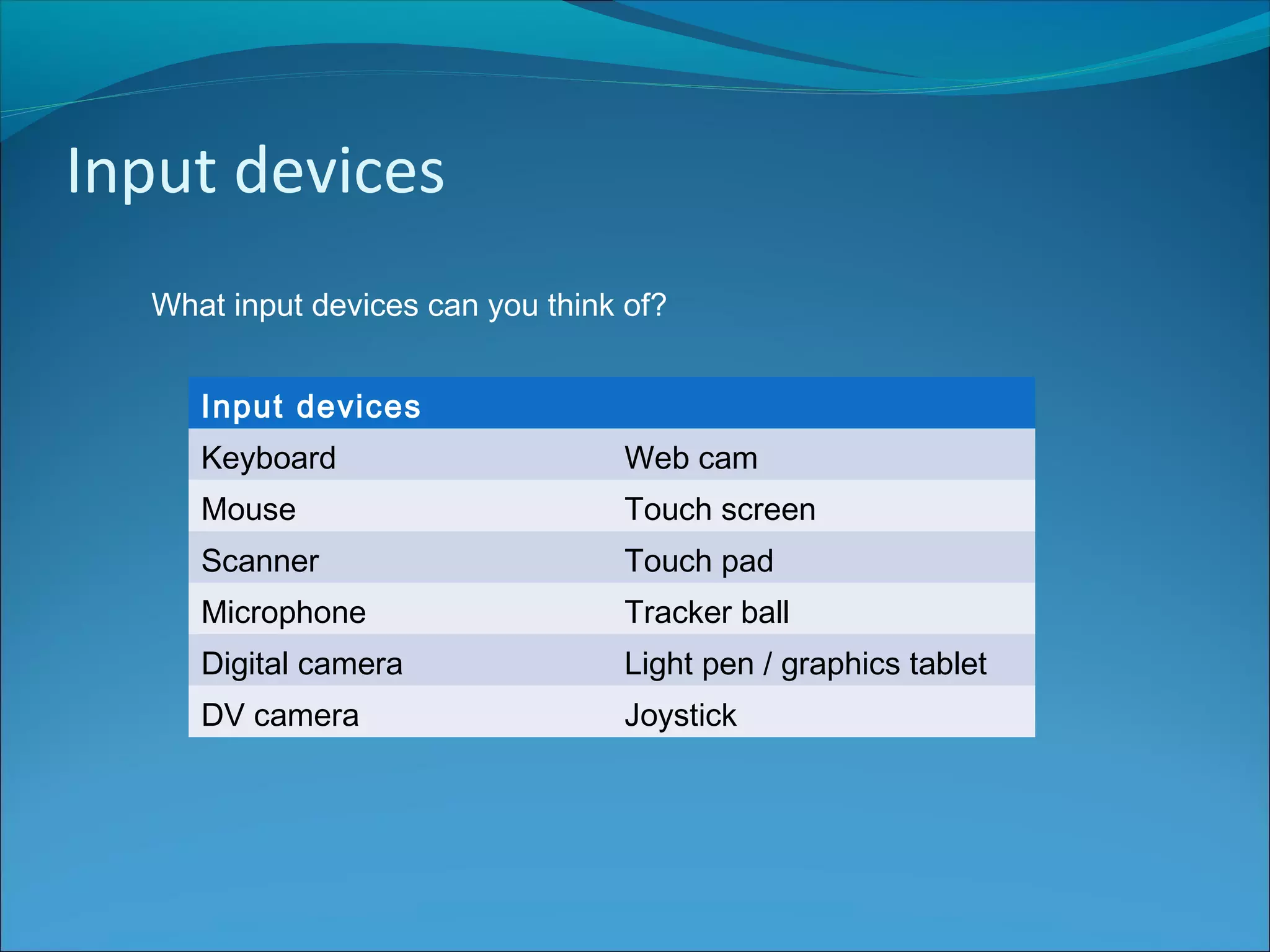 Input devices

What input devices can you think of?

| Input devices | |
|---|---|
| Keyboard | Web cam |
| Mouse | Touch screen |
| Scanner | Touch pad |
| Microphone | Tracker ball |
| Digital camera | Light pen / graphics tablet |
| DV camera | Joystick |